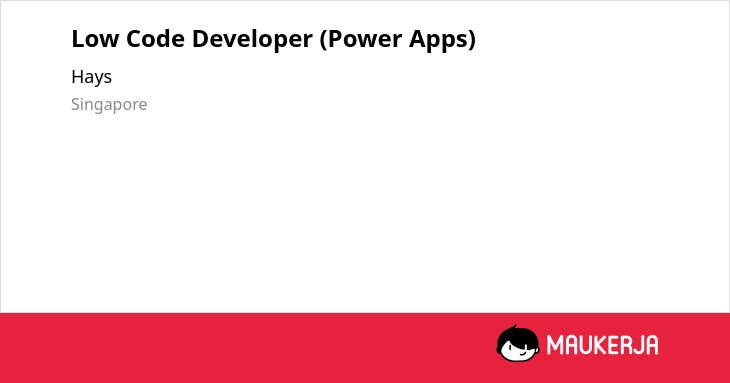 Low Code Developer (Power Apps)

Hays

Singapore

MAUKERJA